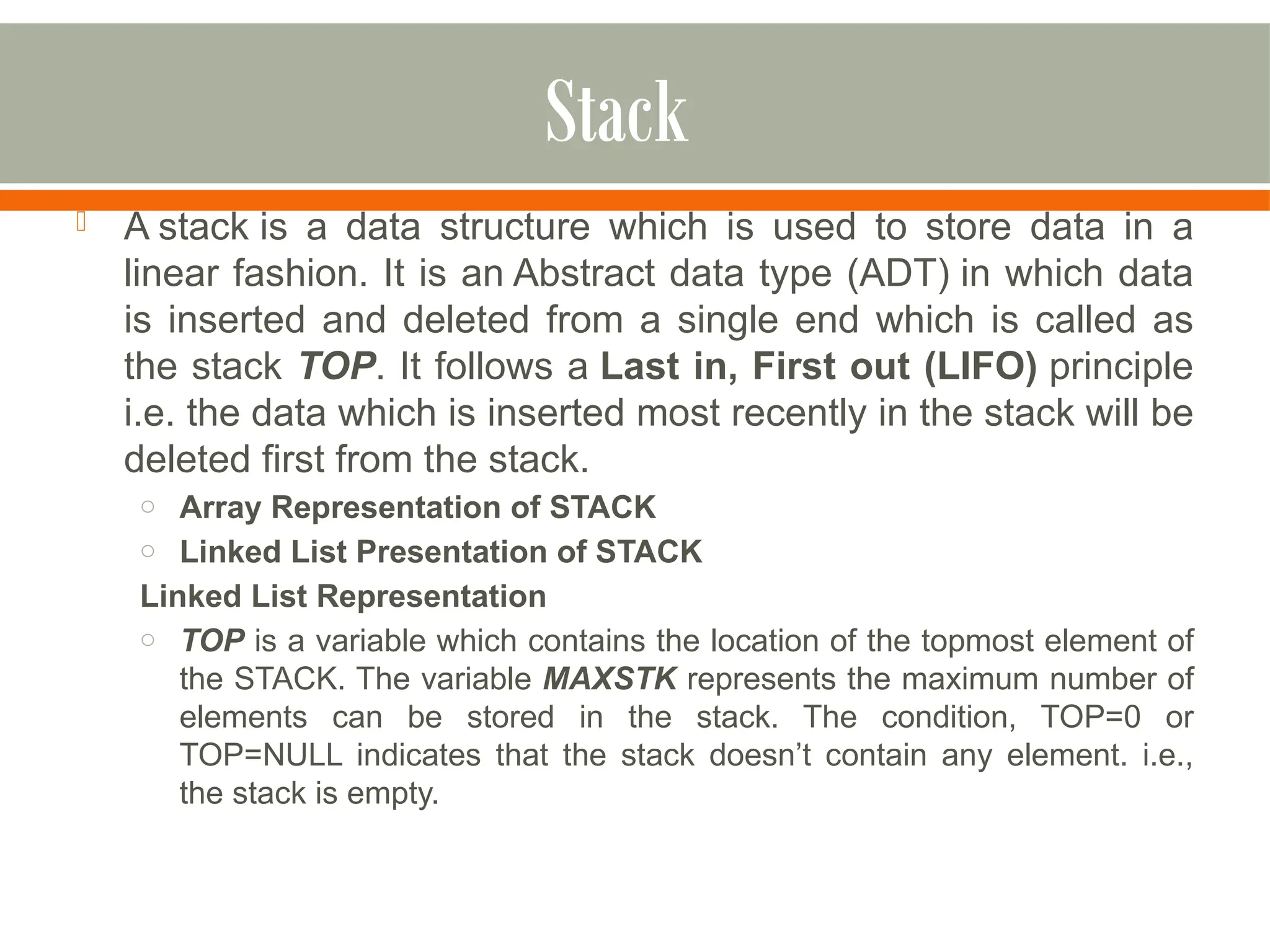 Stack

A stack is a data structure which is used to store data in a linear fashion. It is an Abstract data type (ADT) in which data is inserted and deleted from a single end which is called as the stack TOP. It follows a Last in, First out (LIFO) principle i.e. the data which is inserted most recently in the stack will be deleted first from the stack.

○ Array Representation of STACK
○ Linked List Presentation of STACK

Linked List Representation

○ TOP is a variable which contains the location of the topmost element of the STACK. The variable MAXSTK represents the maximum number of elements can be stored in the stack. The condition, TOP=0 or TOP=NULL indicates that the stack doesn't contain any element. i.e., the stack is empty.